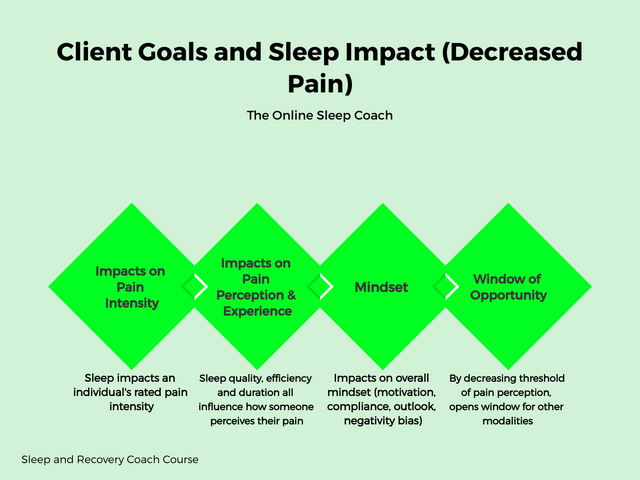 Client Goals and Sleep Impact (Decreased Pain)

The Online Sleep Coach

Impacts on Pain Intensity

Impacts on Pain Perception & Experience

Mindset

Window of Opportunity

Sleep impacts an individual's rated pain intensity

Sleep quality, efficiency and duration all influence how someone perceives their pain

Impacts on overall mindset (motivation, compliance, outlook, negativity bias)

By decreasing threshold of pain perception, opens window for other modalities

Sleep and Recovery Coach Course